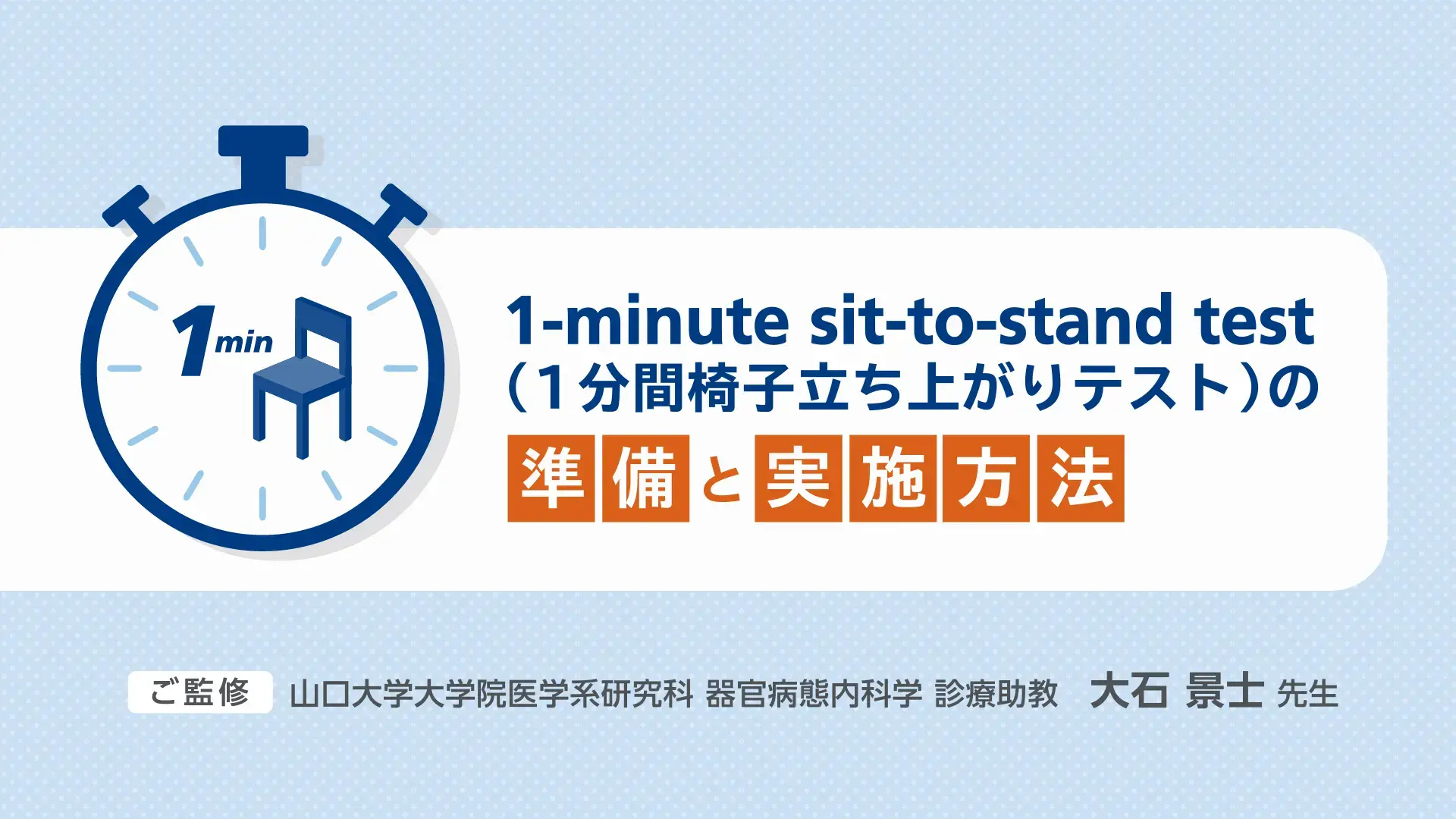 1min

1-minute sit-to-stand test
（1分間椅子立ち上がりテスト）の
準備と実施方法

ご監修 山口大学大学院医学系研究科 器官病態内科学 診療助教 大石 景士 先生